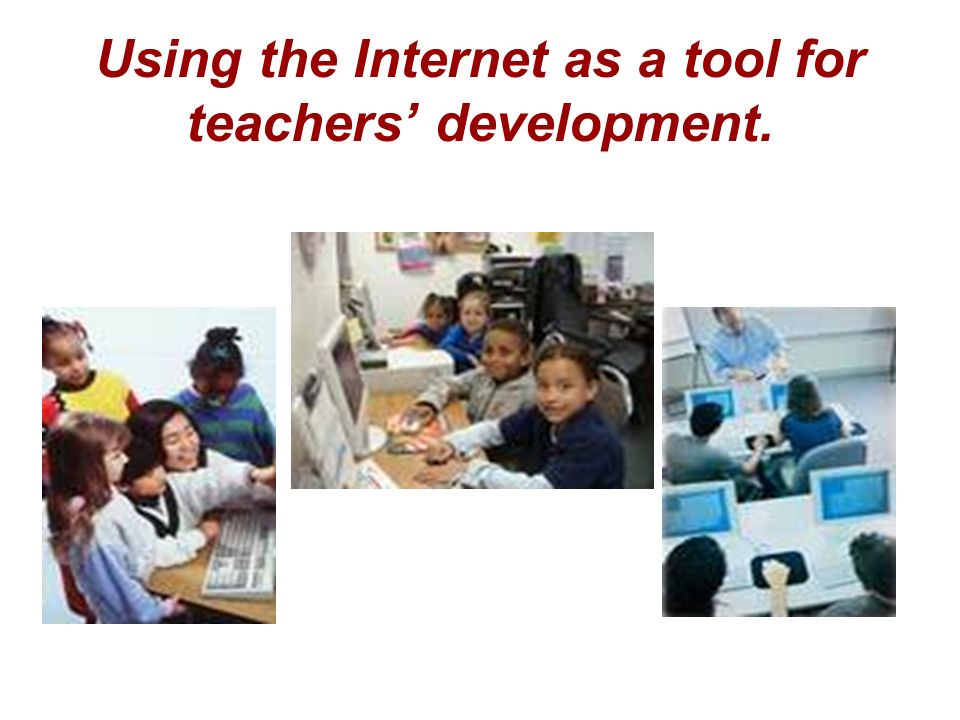 Using the Internet as a tool for teachers’ development.